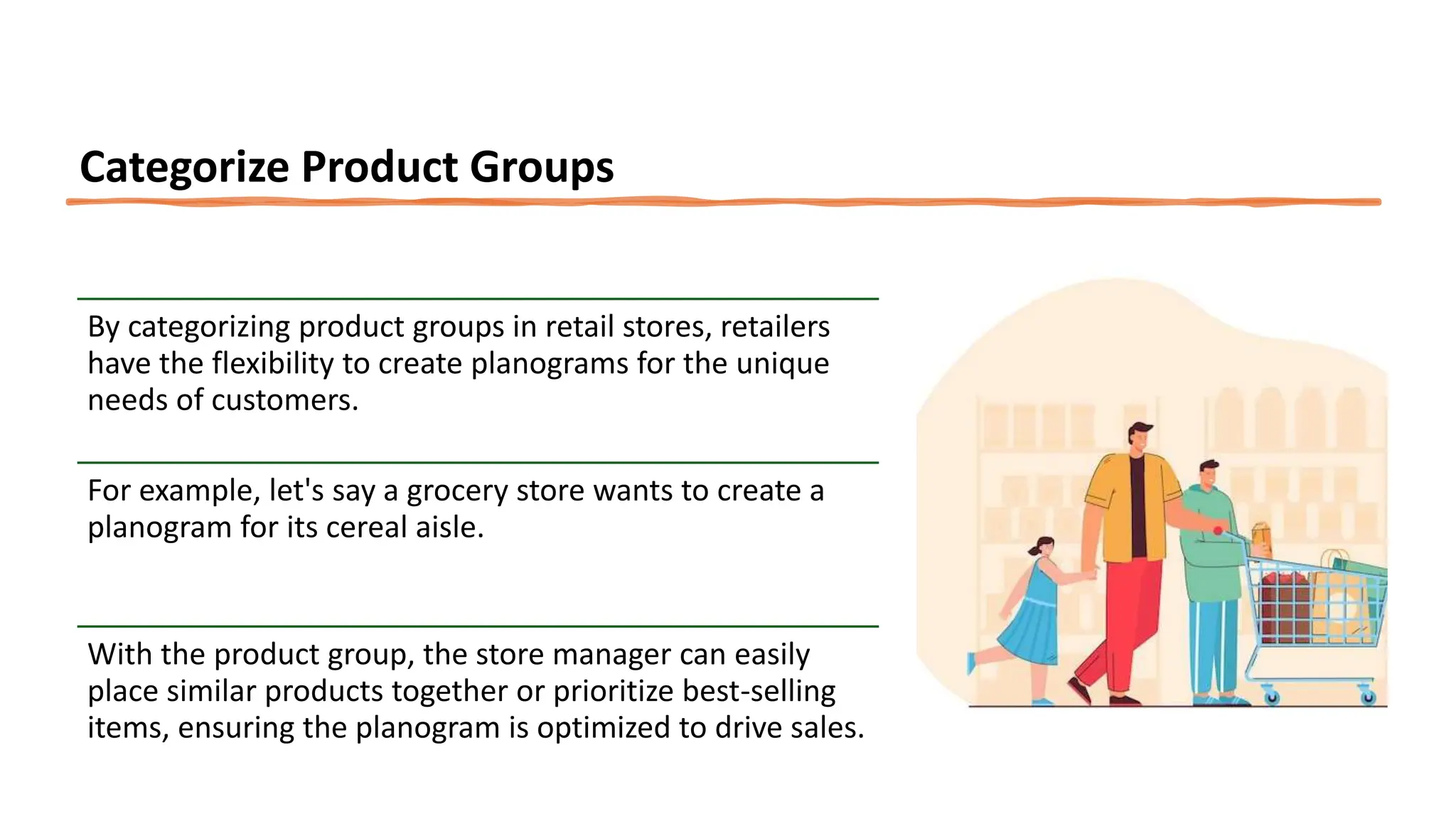 Categorize Product Groups

By categorizing product groups in retail stores, retailers have the flexibility to create planograms for the unique needs of customers.

For example, let's say a grocery store wants to create a planogram for its cereal aisle.

With the product group, the store manager can easily place similar products together or prioritize best-selling items, ensuring the planogram is optimized to drive sales.